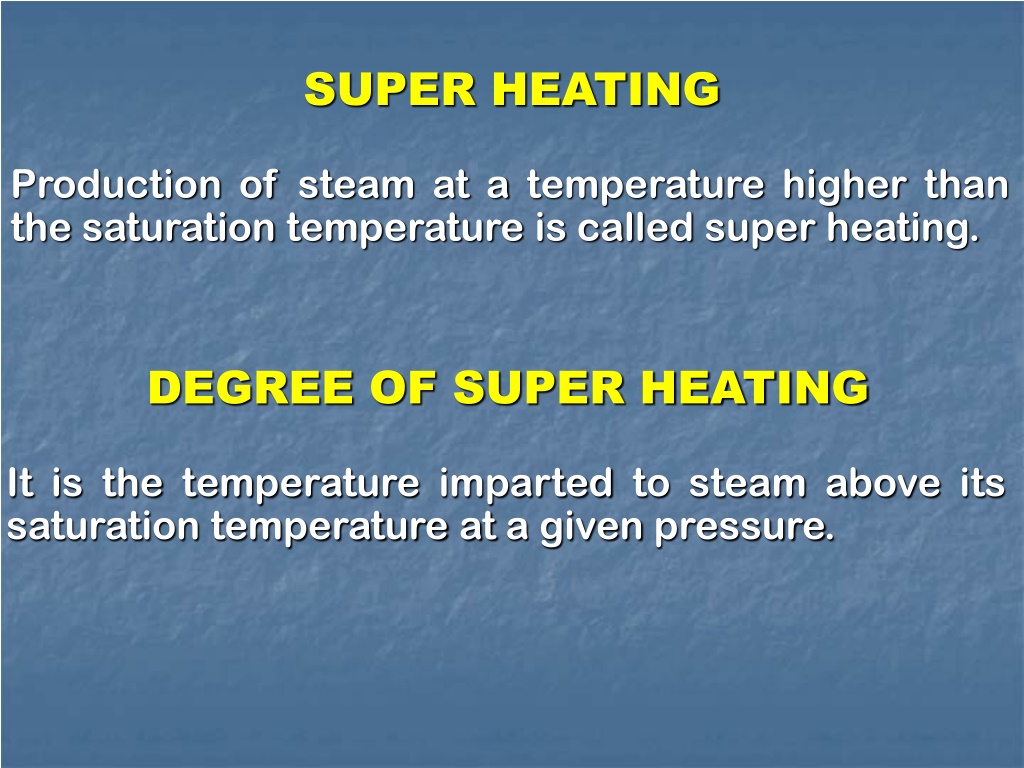 SUPER HEATING

Production of steam at a temperature higher than the saturation temperature is called super heating.

DEGREE OF SUPER HEATING

It is the temperature imparted to steam above its saturation temperature at a given pressure.